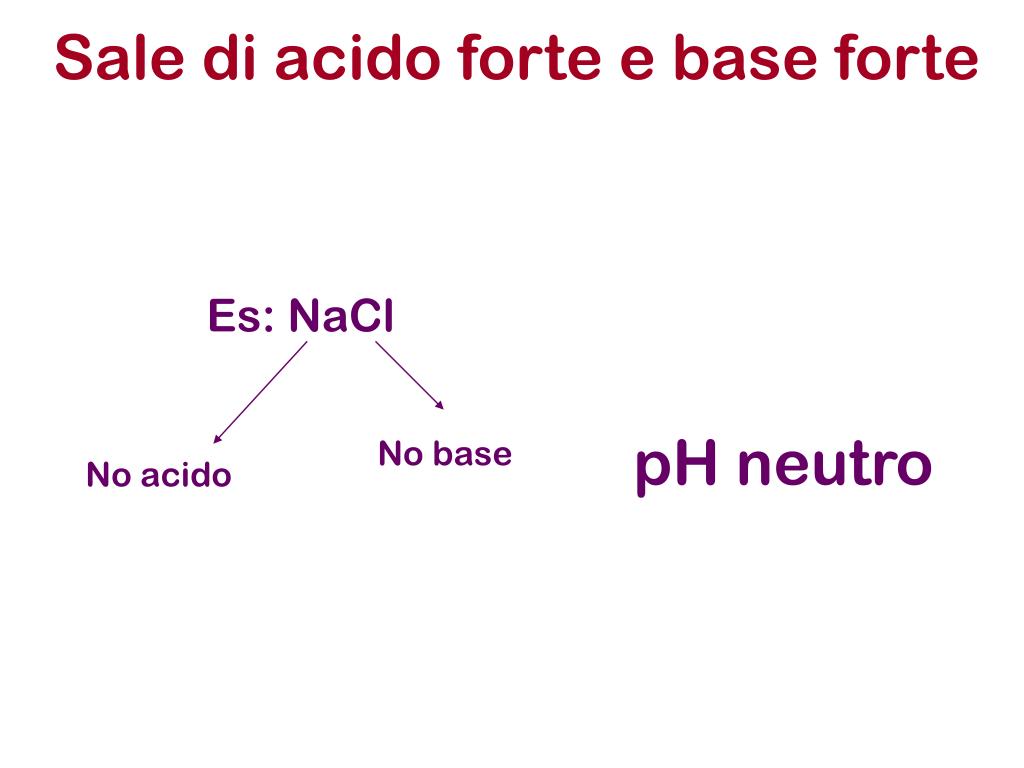 Sale di acido forte e base forte

Es: NaCl

No acido

No base

pH neutro